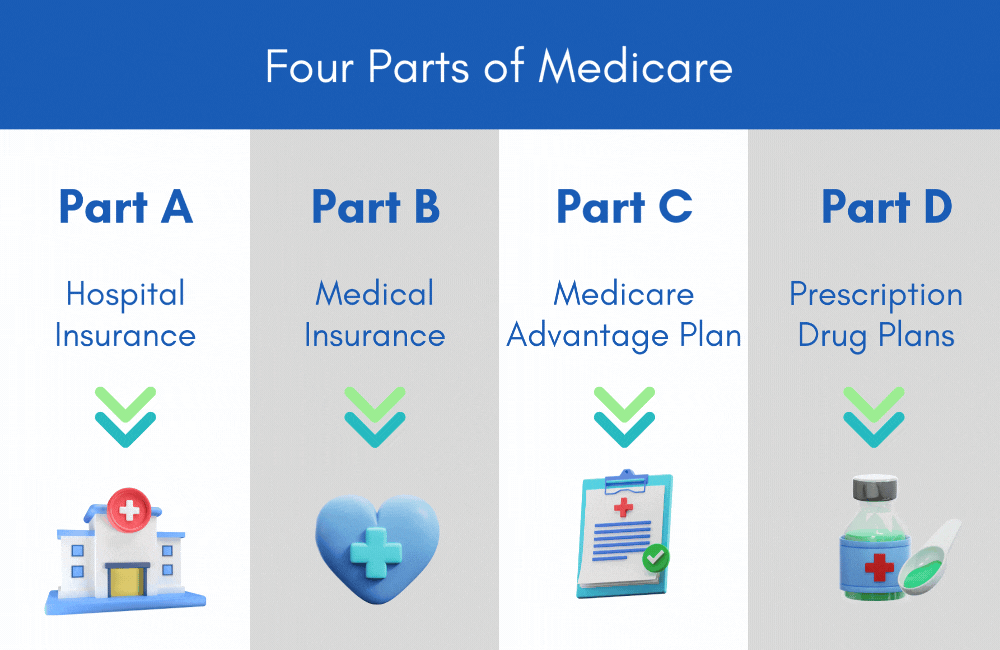 Four Parts of Medicare

Part A

Hospital Insurance

Part B

Medical Insurance

Part C

Medicare Advantage Plan

Part D

Prescription Drug Plans